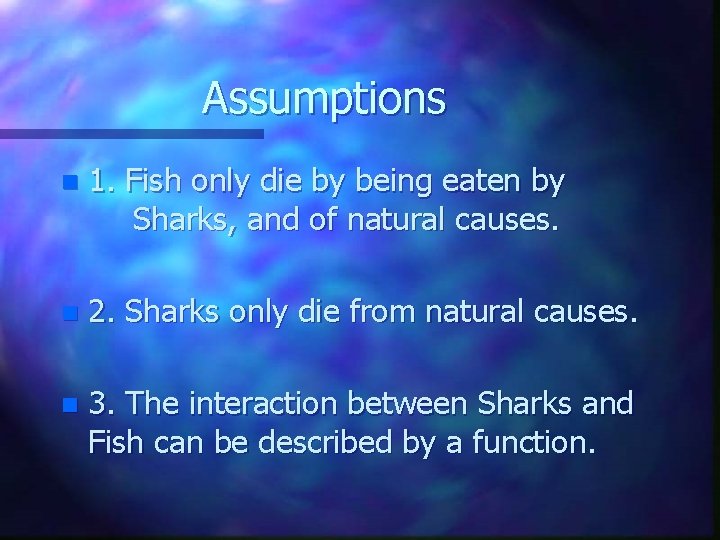 Assumptions

1. Fish only die by being eaten by Sharks, and of natural causes.

2. Sharks only die from natural causes.

3. The interaction between Sharks and Fish can be described by a function.